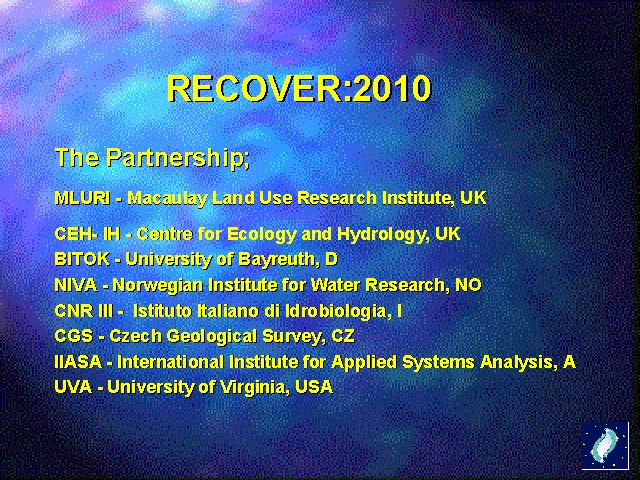 RECOVER:2010

The Partnership;

MLURI - Macaulay Land Use Research Institute, UK

CEH- IH - Centre for Ecology and Hydrology, UK
BITOK - University of Bayreuth, D
NIVA - Norwegian Institute for Water Research, NO
CNR III - Istituto Italiano di Idrobiologia, I
CGS - Czech Geological Survey, CZ
IIASA - International Institute for Applied Systems Analysis, A
UVA - University of Virginia, USA